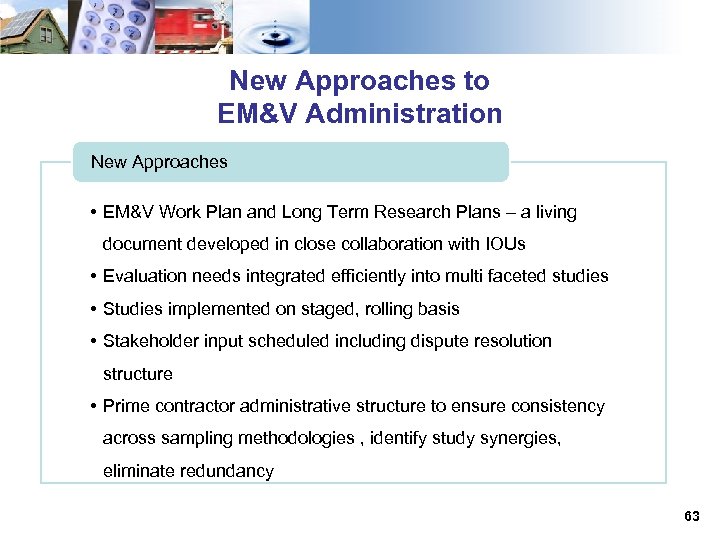 New Approaches to
EM&V Administration

New Approaches

• EM&V Work Plan and Long Term Research Plans – a living document developed in close collaboration with IOUs
• Evaluation needs integrated efficiently into multi faceted studies
• Studies implemented on staged, rolling basis
• Stakeholder input scheduled including dispute resolution structure
• Prime contractor administrative structure to ensure consistency across sampling methodologies , identify study synergies, eliminate redundancy

63